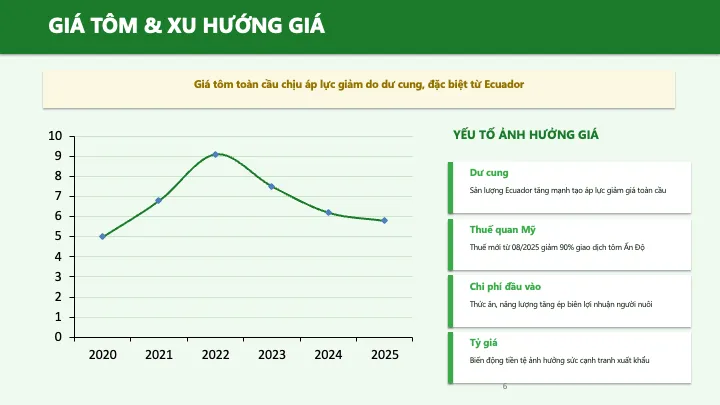 GIÁ TÔM & XU HƯỚNG GIÁ

Giá tôm toàn cầu chịu áp lực giảm do dư cung, đặc biệt từ Ecuador

10
9
8
7
6
5
4
3
2
1
0

2020 2021 2022 2023 2024 2025

YẾU TỐ ẢNH HƯỞNG GIÁ

Dư cung
Sản lượng Ecuador tăng mạnh tạo áp lực giảm giá toàn cầu

Thuế quan Mỹ
Thuế mới từ 08/2025 giảm 90% giao dịch tôm Ấn Độ

Chi phí đầu vào
Thức ăn, năng lượng tăng ép biên lợi nhuận người nuôi

Tỷ giá
Biến động tiền tệ ảnh hưởng sức cạnh tranh xuất khẩu

6